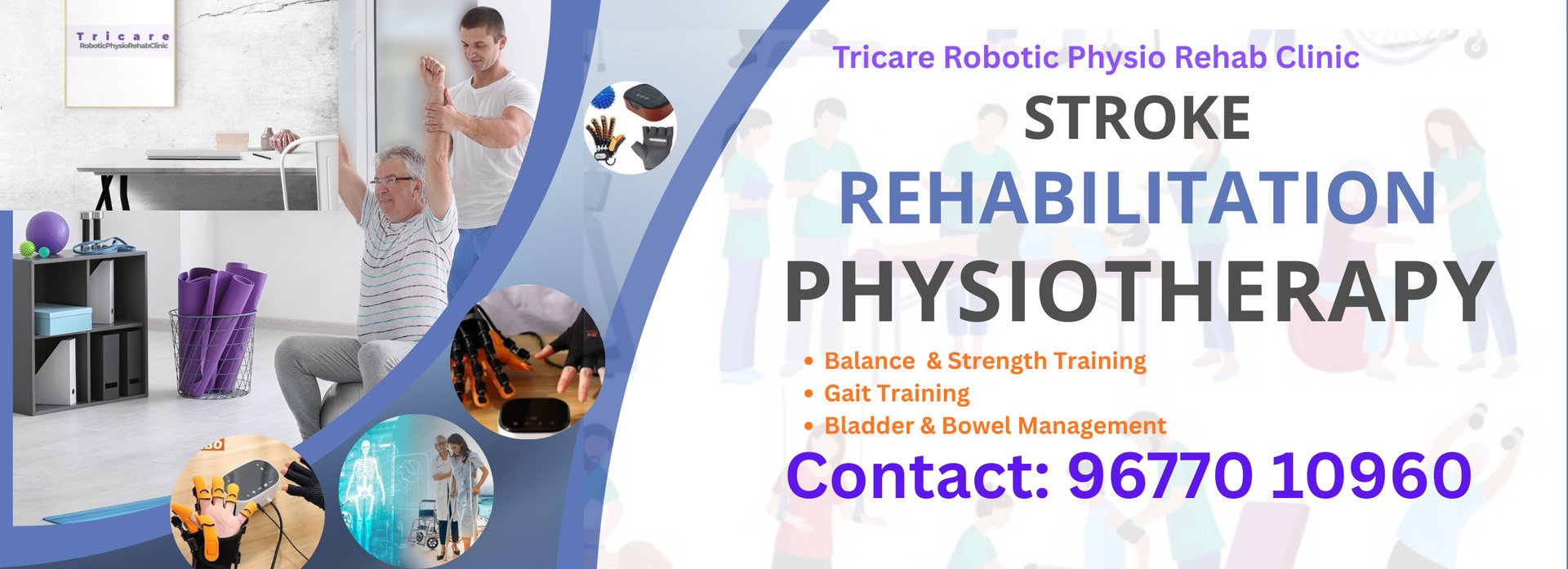 Tricare
RoboticPhysioRehabClinic

Tricare Robotic Physio Rehab Clinic

STROKE

REHABILITATION

PHYSIOTHERAPY

• Balance & Strength Training
• Gait Training
• Bladder & Bowel Management

Contact: 96770 10960